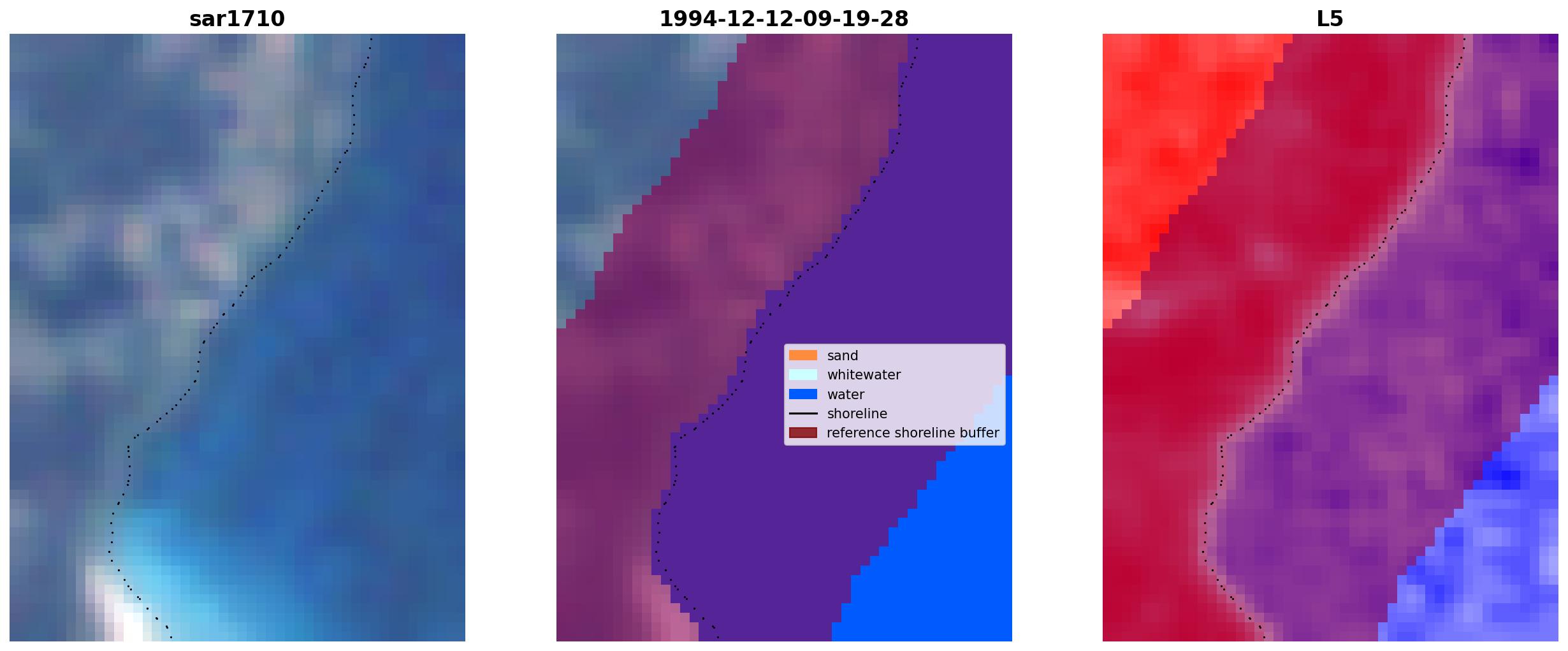 sar1710

1994-12-12-09-19-28

sand
whitewater
water
shoreline
reference shoreline buffer

L5